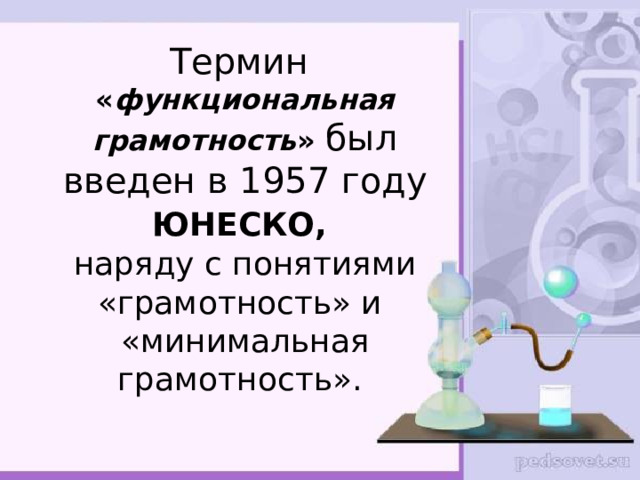 Термин «функциональная грамотность» был введен в 1957 году ЮНЕСКО, наряду с понятиями «грамотность» и «минимальная грамотность».

HCl

pedsovet.su